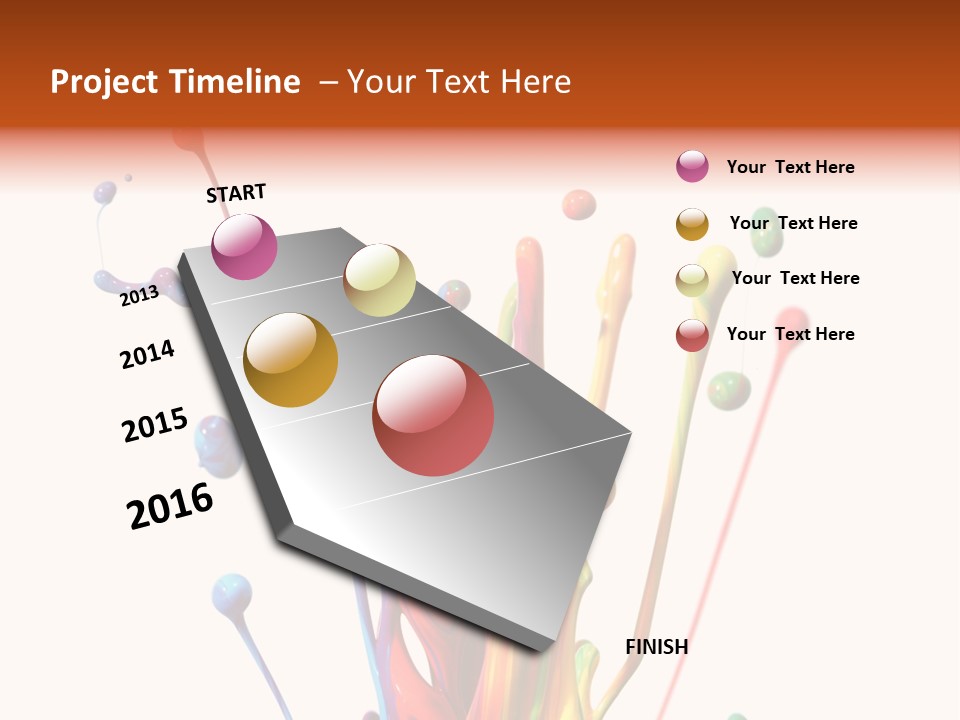 Project Timeline – Your Text Here

START

2013

2014

2015

2016

FINISH

Your Text Here

Your Text Here

Your Text Here

Your Text Here